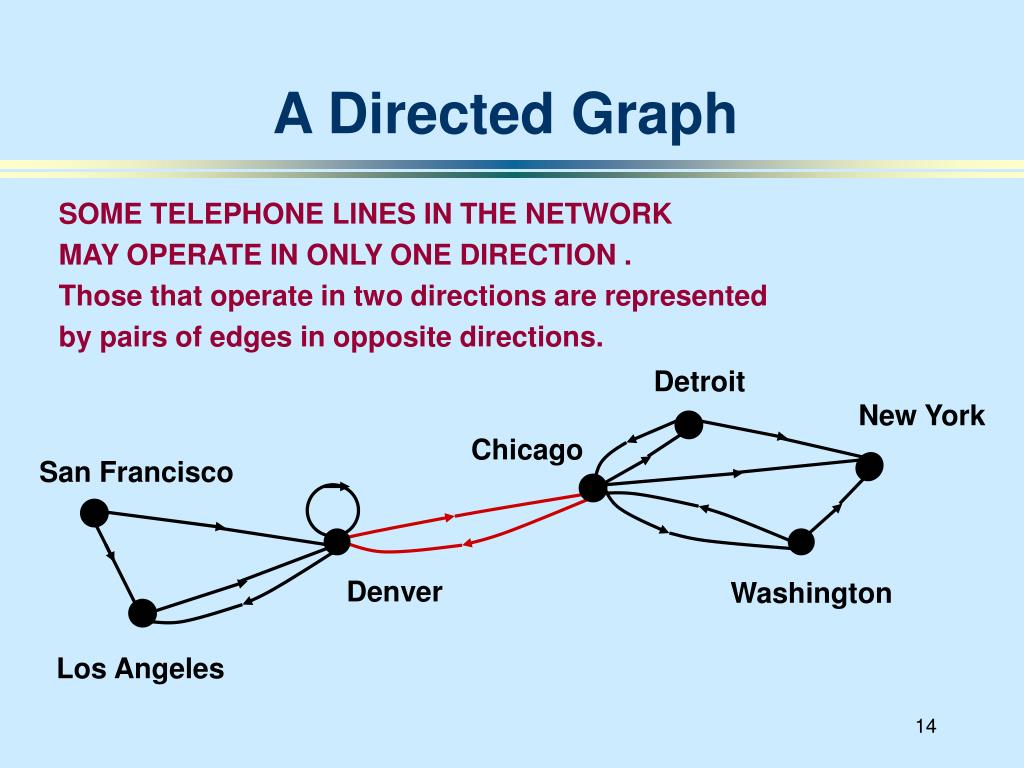 A Directed Graph

SOME TELEPHONE LINES IN THE NETWORK MAY OPERATE IN ONLY ONE DIRECTION .
Those that operate in two directions are represented by pairs of edges in opposite directions.

Detroit
New York
Chicago
San Francisco
Denver
Washington
Los Angeles

14